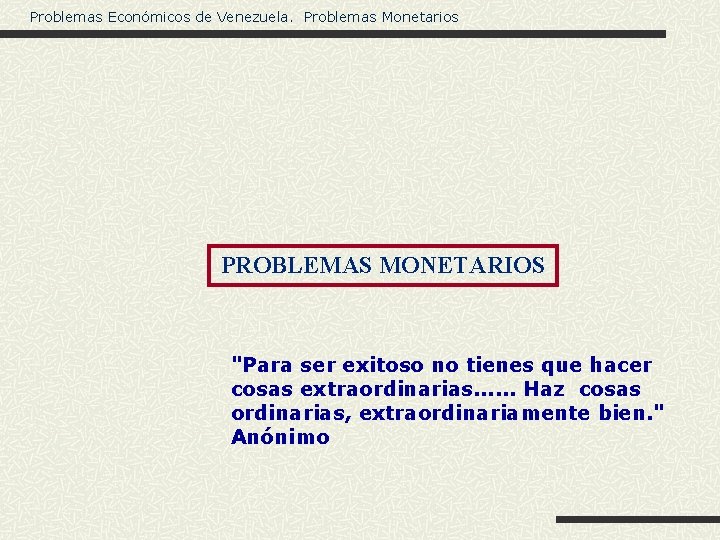 Problemas Económicos de Venezuela. Problemas Monetarios

PROBLEMAS MONETARIOS

"Para ser exitoso no tienes que hacer cosas extraordinarias...... Haz cosas ordinarias, extraordinariamente bien."
Anónimo